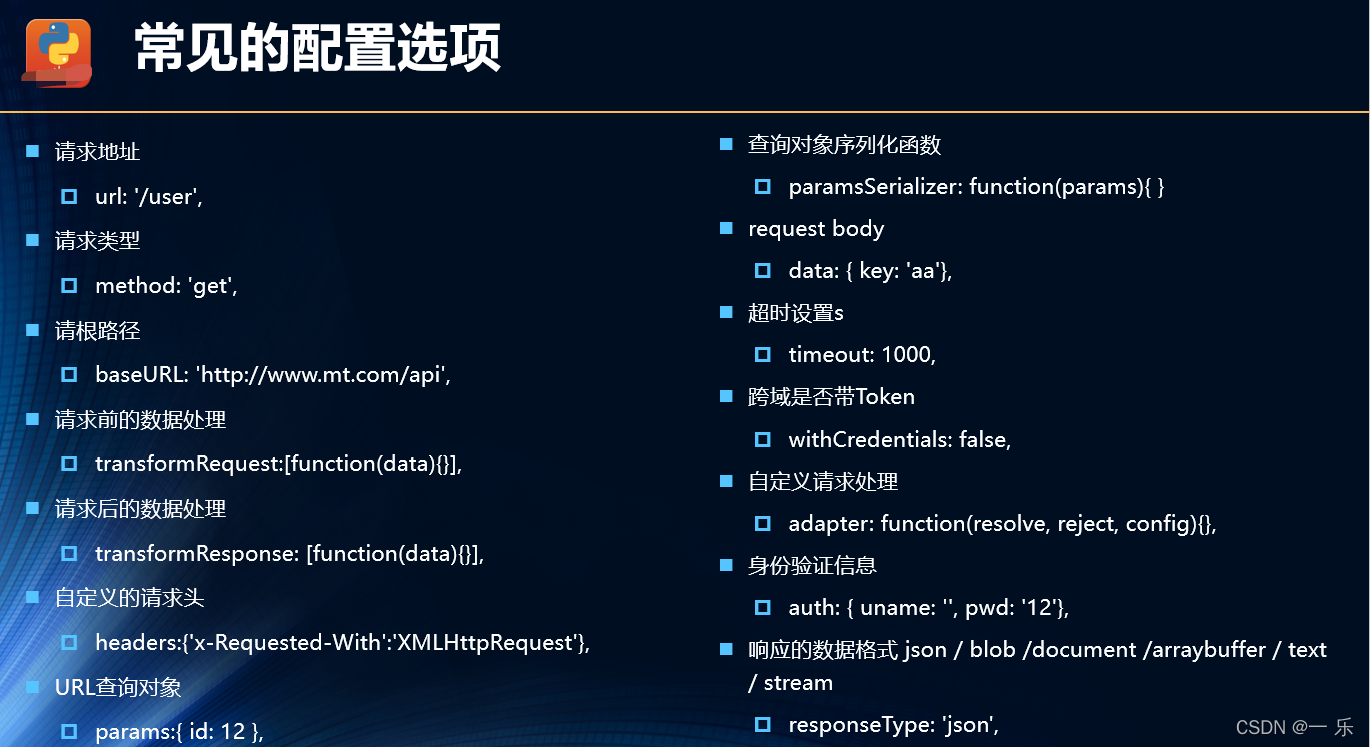 常见的配置选项

请求地址

url: '/user',

请求类型

method: 'get',

请根路径

baseURL: 'http://www.mt.com/api',

请求前的数据处理

transformRequest:[function(data){}],

请求后的数据处理

transformResponse: [function(data){}],

自定义的请求头

headers:{'x-Requested-With':'XMLHttpRequest'},

URL查询对象

params:{ id: 12 },

查询对象序列化函数

paramsSerializer: function(params){ }

request body

data: { key: 'aa'},

超时设置s

timeout: 1000,

跨域是否带Token

withCredentials: false,

自定义请求处理

adapter: function(resolve, reject, config){},

身份验证信息

auth: { uname: '', pwd: '12'},

响应的数据格式 json / blob /document /arraybuffer / text / stream

responseType: 'json',

CSDN @一 乐